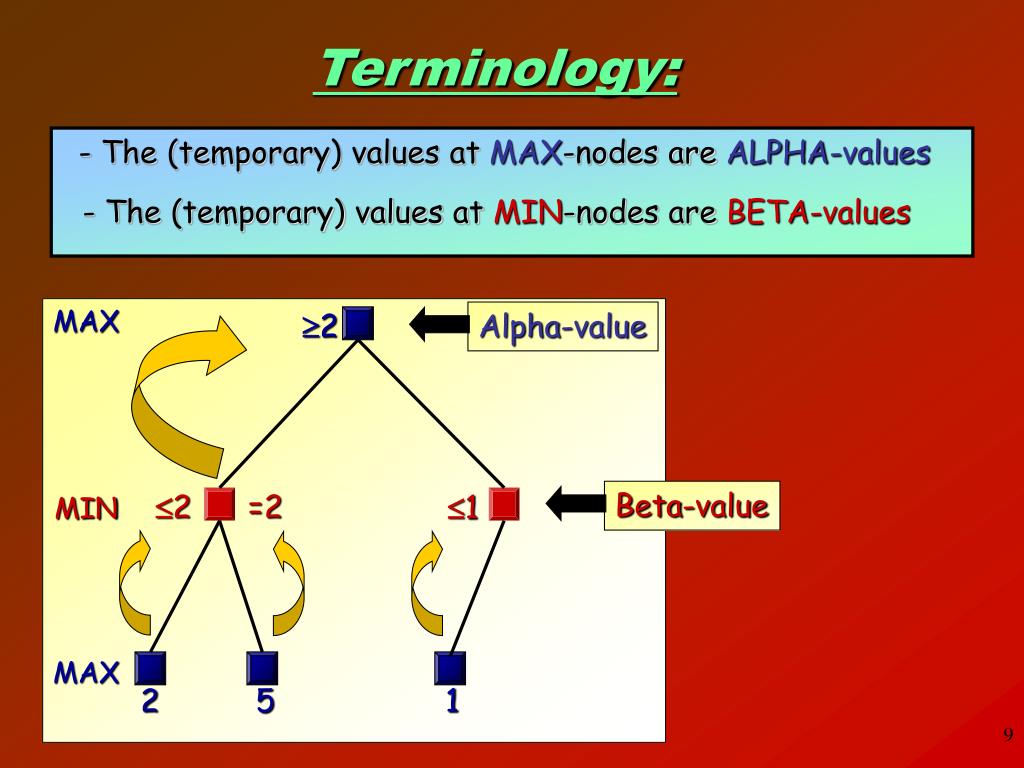 Terminology:

- The (temporary) values at MAX-nodes are ALPHA-values

- The (temporary) values at MIN-nodes are BETA-values

MAX

$\geq 2$

Alpha-value

MIN

$\leq 2$ $=2$

$\leq 1$

Beta-value

MAX

2 5 1

9